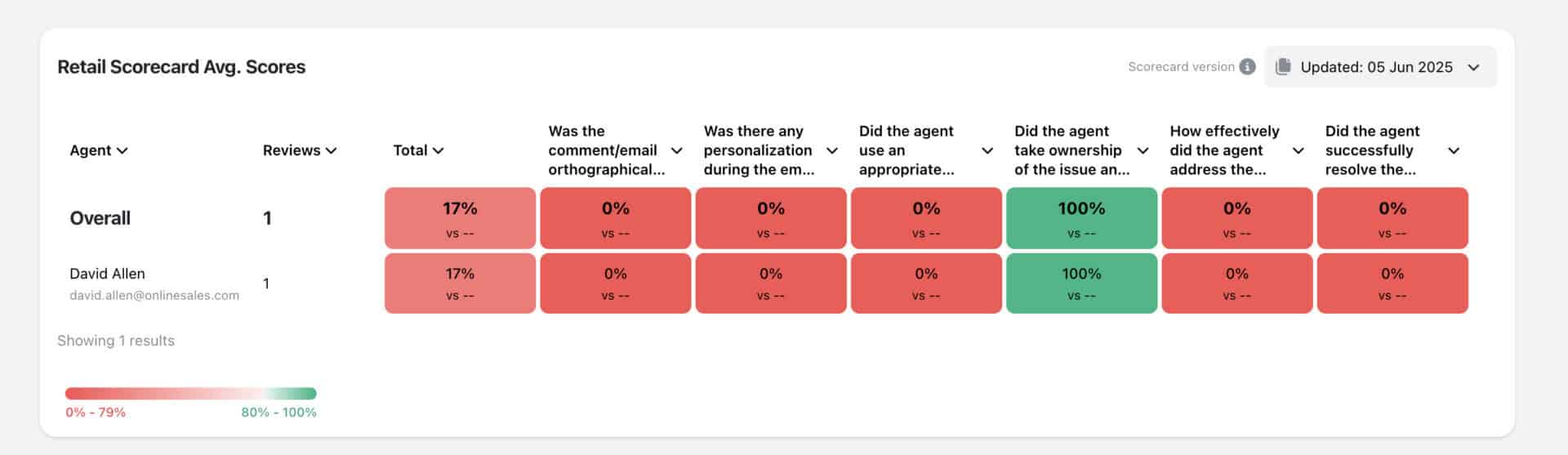 Retail Scorecard Avg. Scores

Scorecard version

Updated: 05 Jun 2025

| Agent | Reviews | Total | Was the comment/email orthographical... | Was there any personalization during the em... | Did the agent use an appropriate... | Did the agent take ownership of the issue an... | How effectively did the agent address the... | Did the agent successfully resolve the... |
|---|---|---|---|---|---|---|---|---|
| Overall | 1 | 17% vs -- | 0% vs -- | 0% vs -- | 0% vs -- | 100% vs -- | 0% vs -- | 0% vs -- |
| David Allen david.allen@onlinesales.com | 1 | 17% vs -- | 0% vs -- | 0% vs -- | 0% vs -- | 100% vs -- | 0% vs -- | 0% vs -- |

Showing 1 results

0% - 79%
80% - 100%